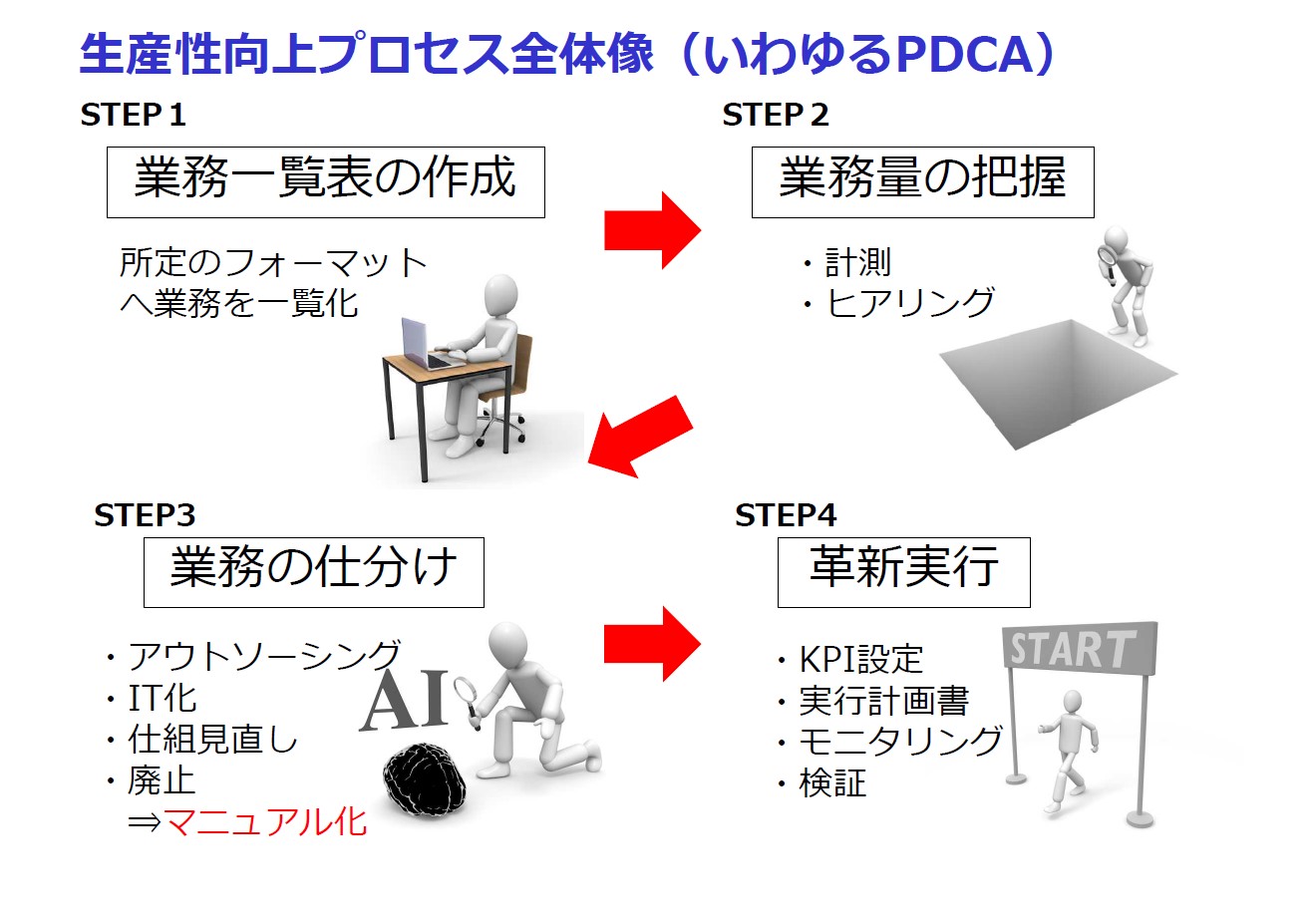 生産性向上プロセス全体像（いわゆるPDCA）

STEP 1

業務一覧表の作成

所定のフォーマットへ業務を一覧化

STEP 2

業務量の把握

・計測
・ヒアリング

STEP3

業務の仕分け

・アウトソーシング
・IT化
・仕組見直し
・廃止
⇒マニュアル化

AI

STEP4

革新実行

・KPI設定
・実行計画書
・モニタリング
・検証

START